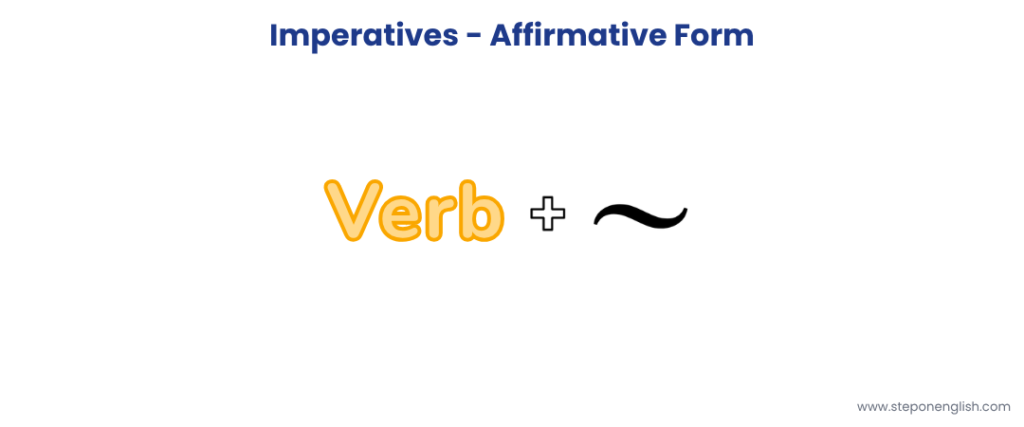 Imperatives - Affirmative Form

Verb + ~

www.steponenglish.com